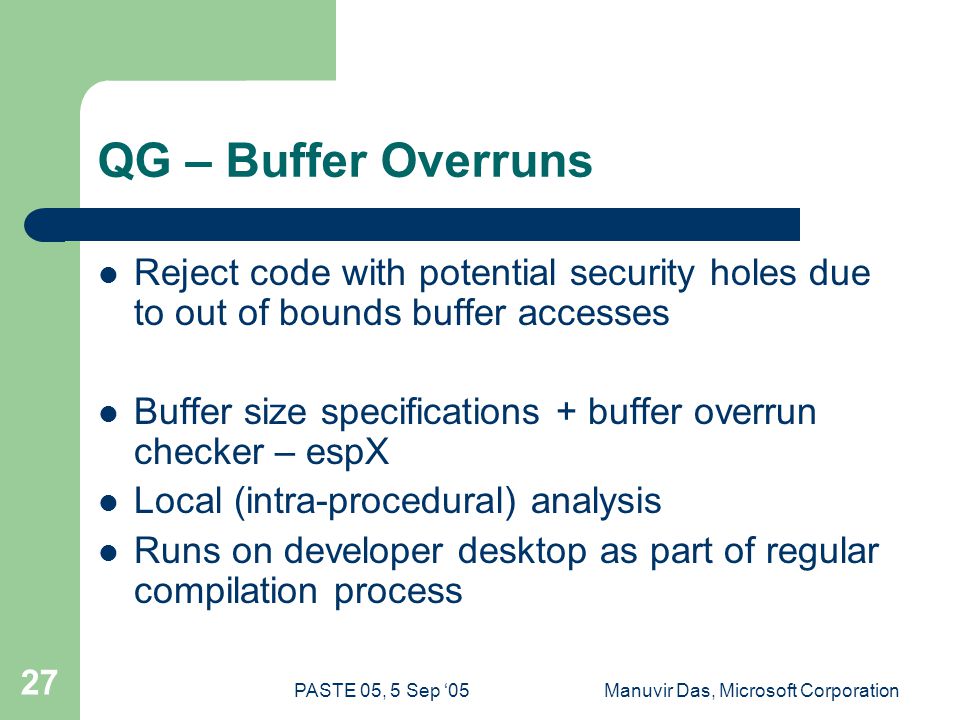 QG – Buffer Overruns

- Reject code with potential security holes due to out of bounds buffer accesses

- Buffer size specifications + buffer overrun checker – espX
- Local (intra-procedural) analysis
- Runs on developer desktop as part of regular compilation process

27

PASTE 05, 5 Sep '05

Manuvir Das, Microsoft Corporation